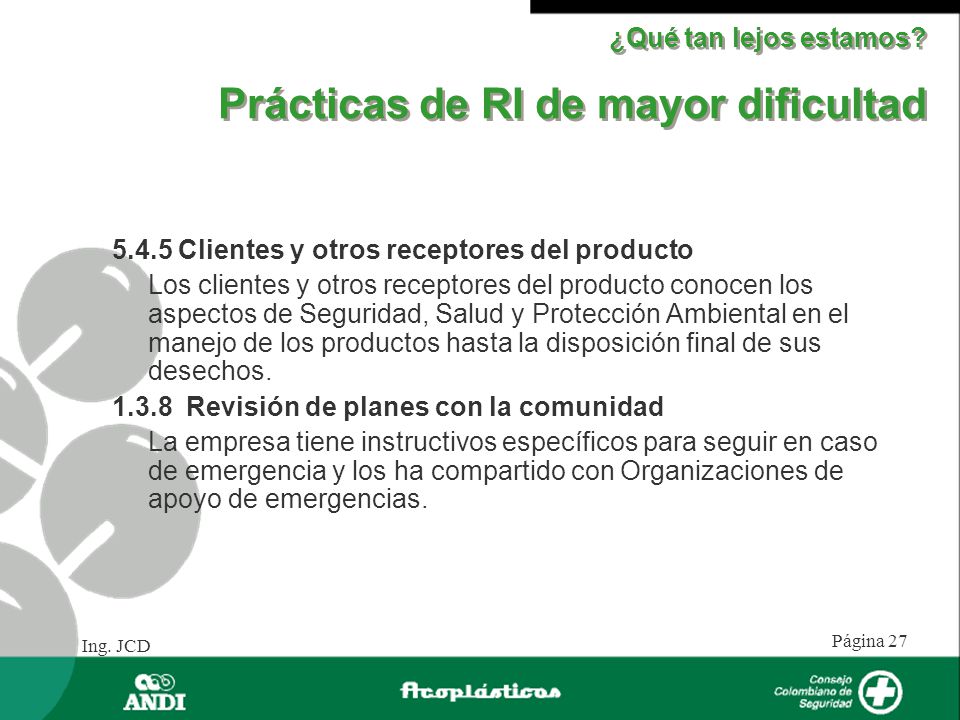 ¿Qué tan lejos estamos?

Prácticas de RI de mayor dificultad

5.4.5 Clientes y otros receptores del producto

Los clientes y otros receptores del producto conocen los aspectos de Seguridad, Salud y Protección Ambiental en el manejo de los productos hasta la disposición final de sus desechos.

1.3.8 Revisión de planes con la comunidad

La empresa tiene instructivos específicos para seguir en caso de emergencia y los ha compartido con Organizaciones de apoyo de emergencias.

Ing. JCD

Página 27

ANDI

Acoplásticos

Consejo Colombiano de Seguridad